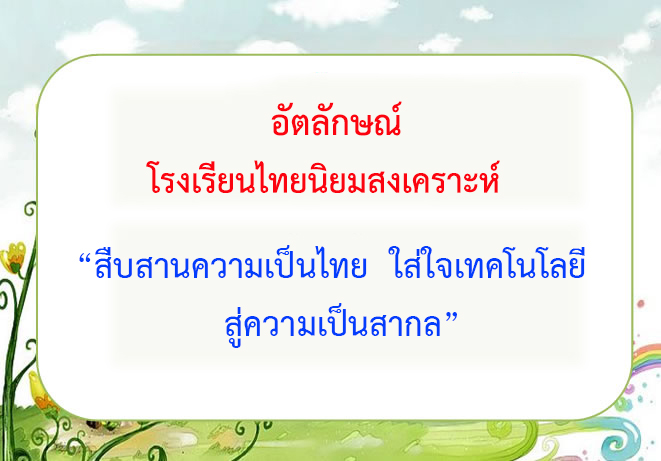 อัตลักษณ์
โรงเรียนไทยนิยมสงเคราะห์

“สืบสานความเป็นไทย ใส่ใจเทคโนโลยี สู่ความเป็นสากล”